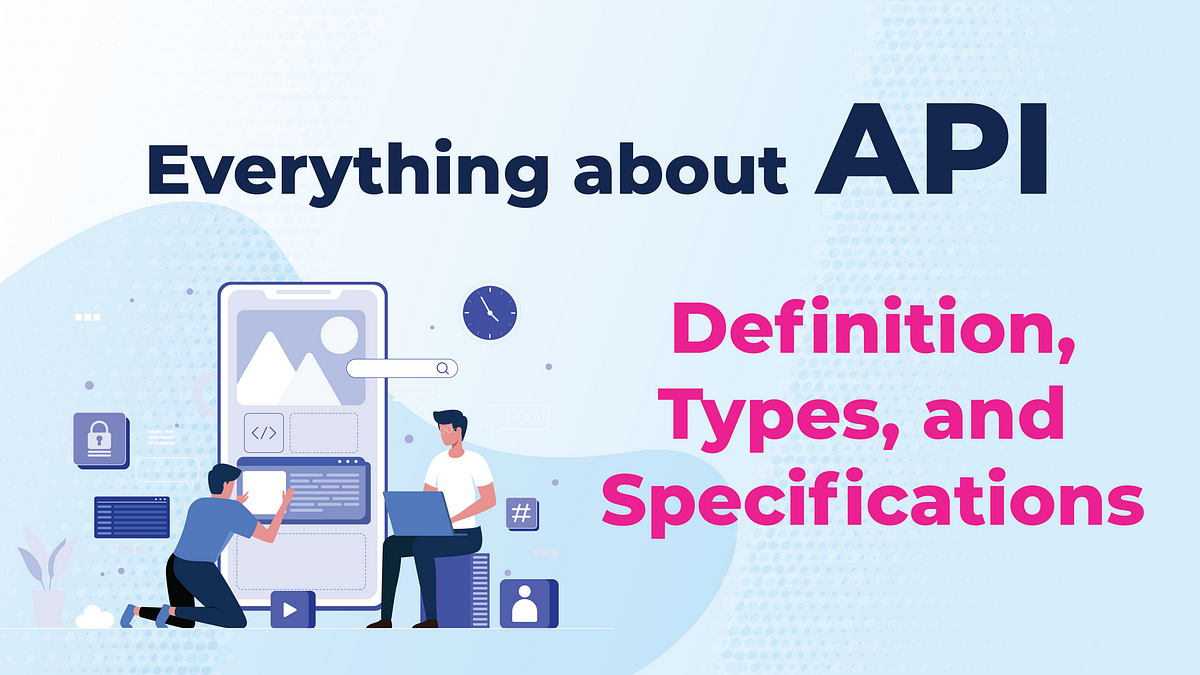 Everything about API

Definition, Types, and Specifications

</>

#